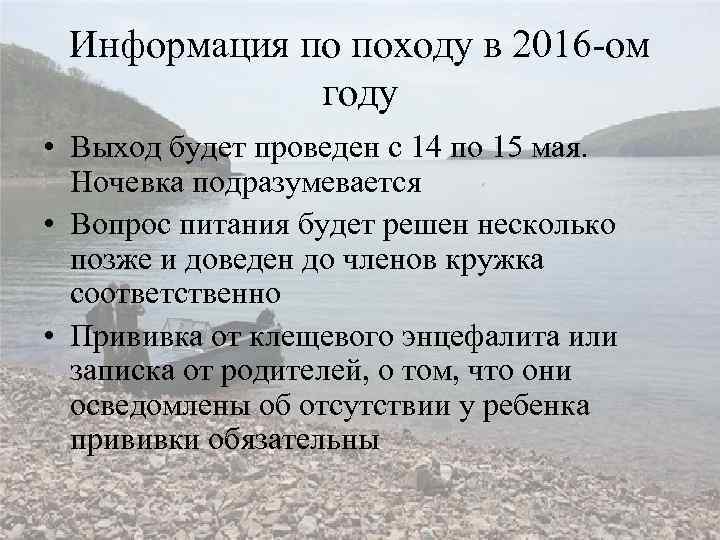 Информация по походу в 2016-ом году

• Выход будет проведен с 14 по 15 мая. Ночевка подразумевается
• Вопрос питания будет решен несколько позже и доведен до членов кружка соответственно
• Прививка от клещевого энцефалита или записка от родителей, о том, что они осведомлены об отсутствии у ребенка прививки обязательны